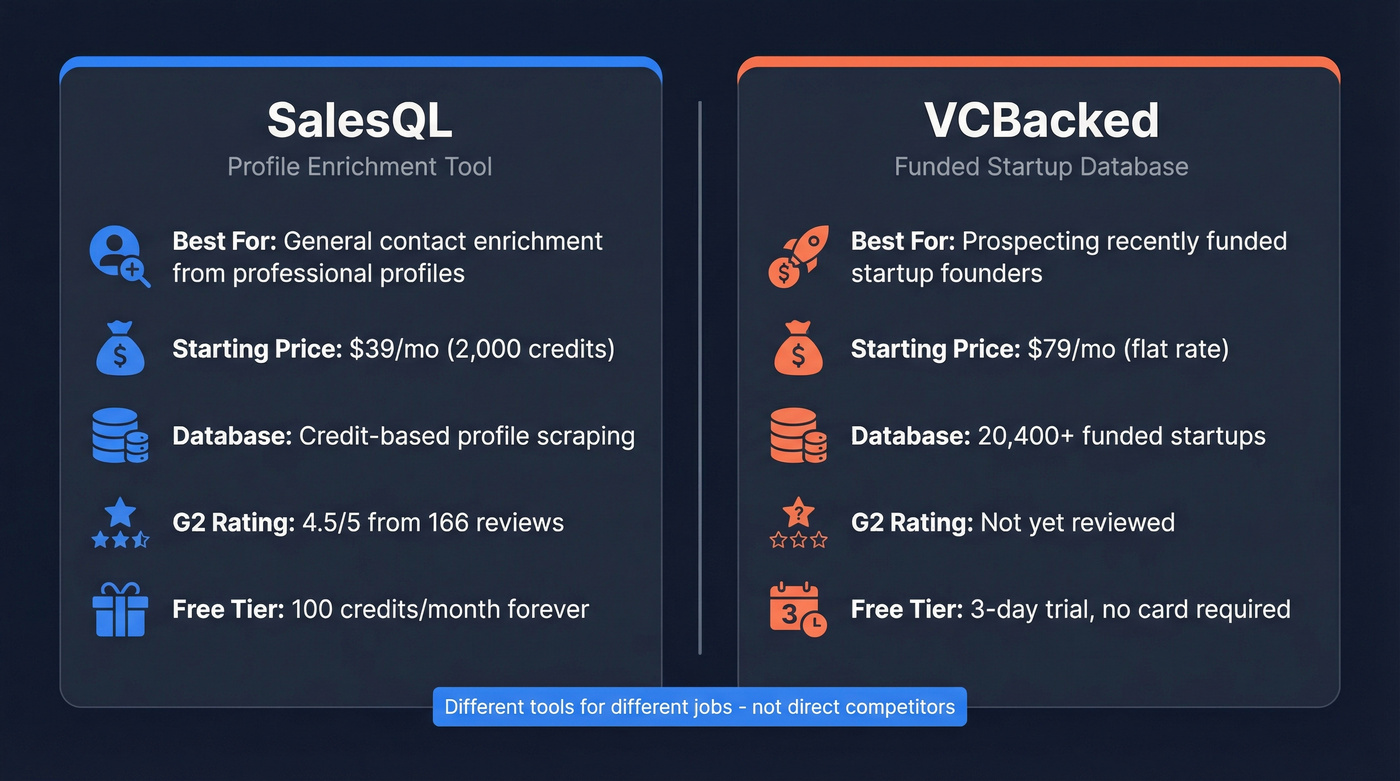 SalesQL
Profile Enrichment Tool

Best For: General contact enrichment from professional profiles

Starting Price: $39/mo (2,000 credits)

Database: Credit-based profile scraping

G2 Rating: 4.5/5 from 166 reviews

Free Tier: 100 credits/month forever

VCBacked
Funded Startup Database

Best For: Prospecting recently funded startup founders

Starting Price: $79/mo (flat rate)

Database: 20,400+ funded startups

G2 Rating: Not yet reviewed

Free Tier: 3-day trial, no card required

Different tools for different jobs - not direct competitors